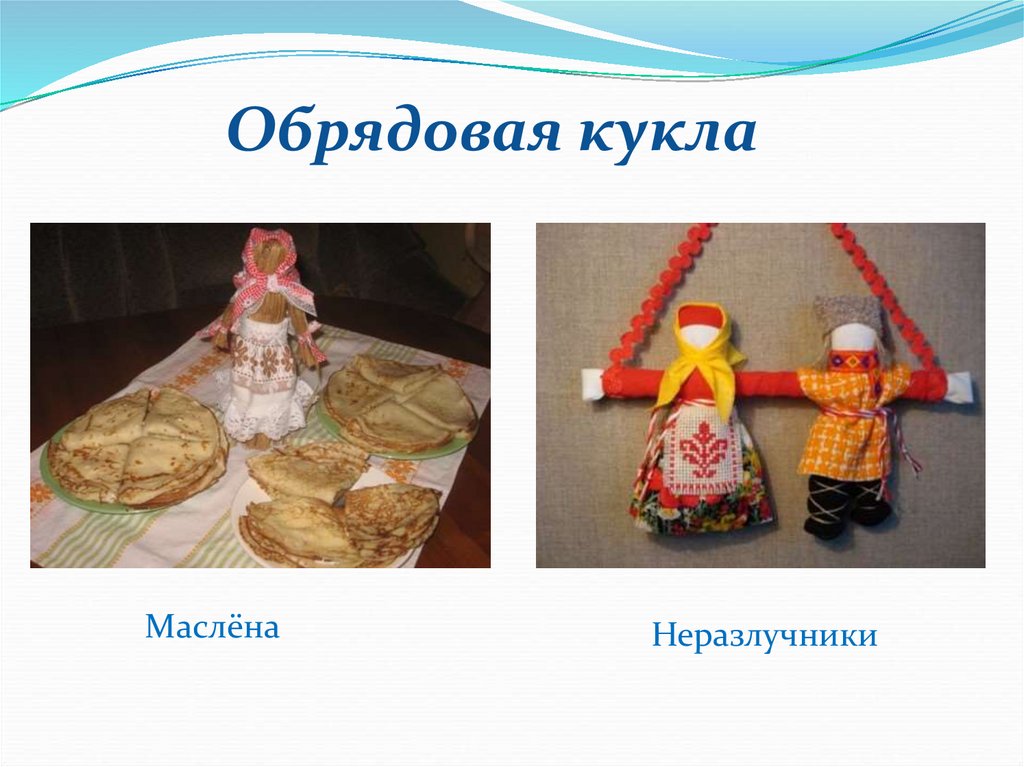 Обрядовая кукла

Маслёна

Неразлучники